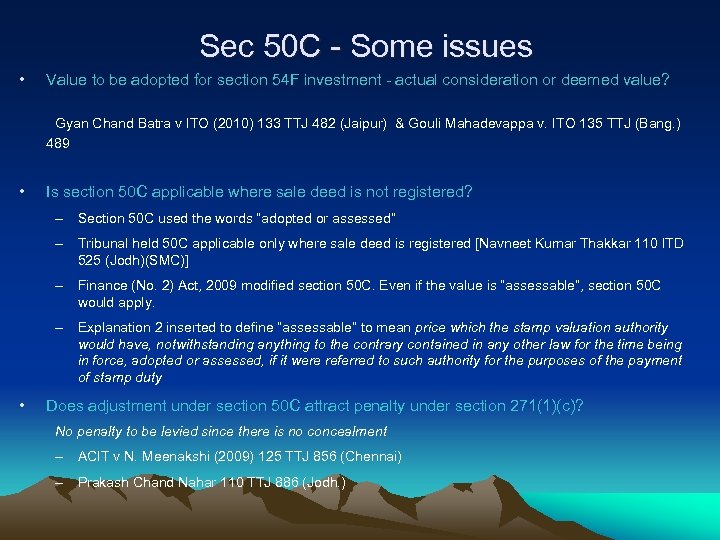 Sec 50C - Some issues

• Value to be adopted for section 54F investment - actual consideration or deemed value?

Gyan Chand Batra v ITO (2010) 133 TTJ 482 (Jaipur) & Gouli Mahadevappa v. ITO 135 TTJ (Bang.) 489

• Is section 50C applicable where sale deed is not registered?

– Section 50C used the words "adopted or assessed"

– Tribunal held 50C applicable only where sale deed is registered [Navneet Kumar Thakkar 110 ITD 525 (Jodh)(SMC)]

– Finance (No. 2) Act, 2009 modified section 50C. Even if the value is "assessable", section 50C would apply.

– Explanation 2 inserted to define "assessable" to mean price which the stamp valuation authority would have, notwithstanding anything to the contrary contained in any other law for the time being in force, adopted or assessed, if it were referred to such authority for the purposes of the payment of stamp duty

• Does adjustment under section 50C attract penalty under section 271(1)(c)?

No penalty to be levied since there is no concealment

– ACIT v N. Meenakshi (2009) 125 TTJ 856 (Chennai)

– Prakash Chand Nahar 110 TTJ 886 (Jodh.)